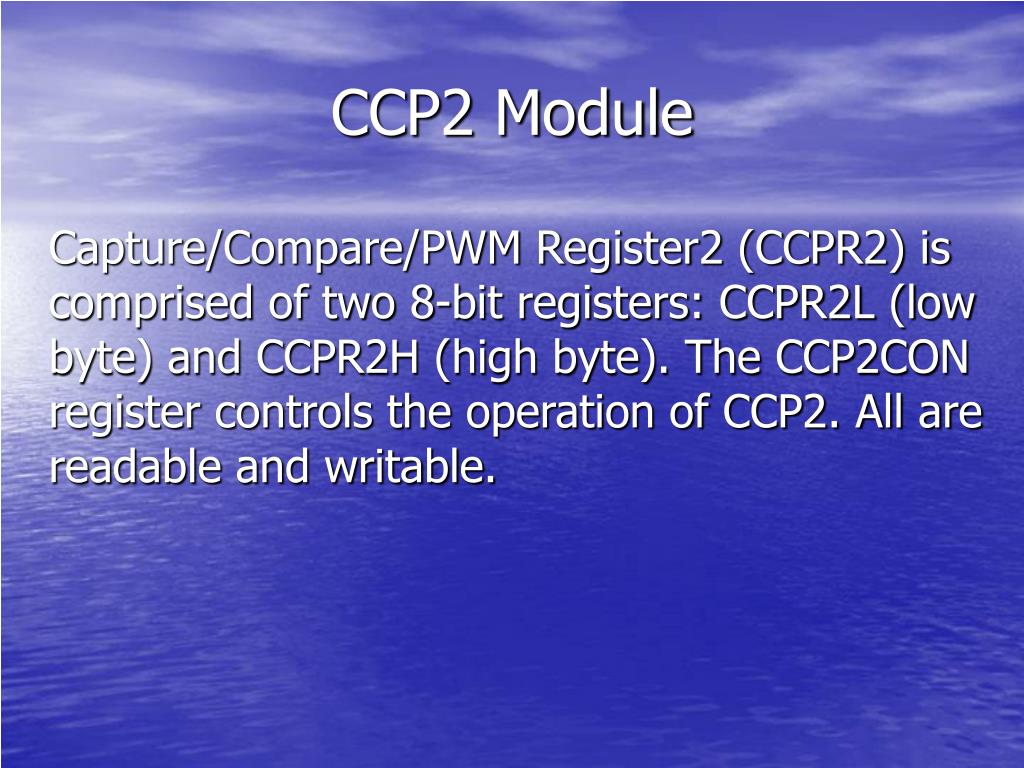 CCP2 Module

Capture/Compare/PWM Register2 (CCPR2) is comprised of two 8-bit registers: CCPR2L (low byte) and CCPR2H (high byte). The CCP2CON register controls the operation of CCP2. All are readable and writable.